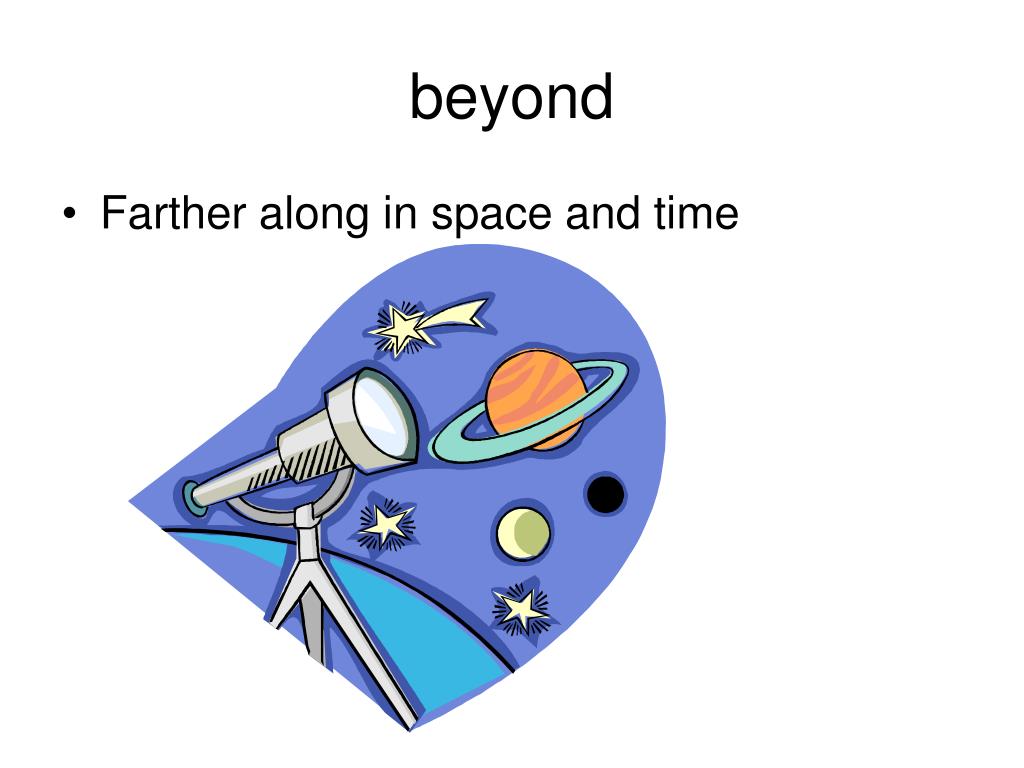 beyond

• Farther along in space and time